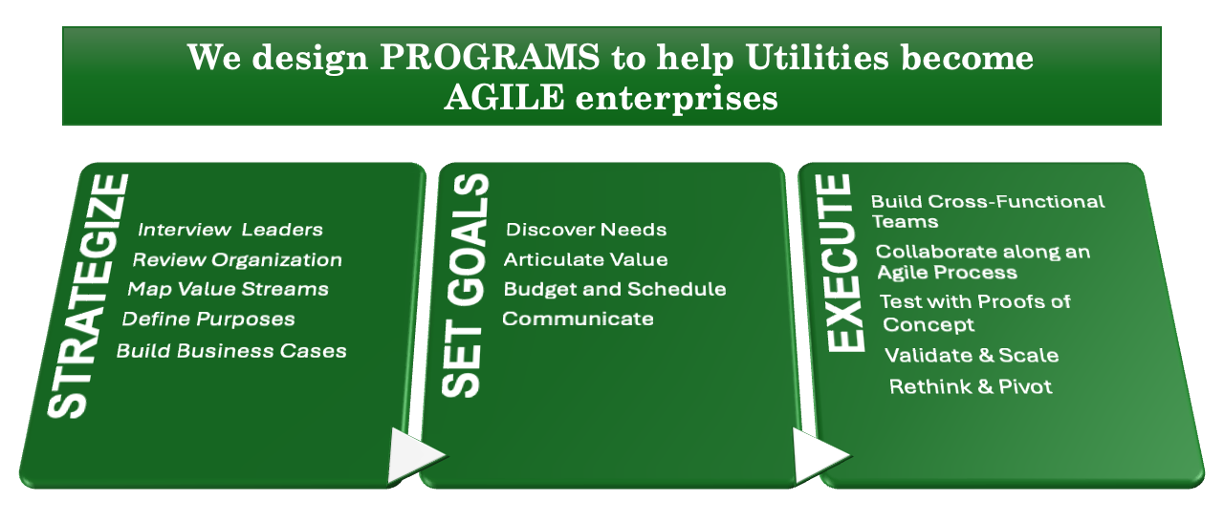 We design PROGRAMS to help Utilities become AGILE enterprises

STRATEGIZE

Interview Leaders
Review Organization
Map Value Streams
Define Purposes
Build Business Cases

SET GOALS

Discover Needs
Articulate Value
Budget and Schedule
Communicate

EXECUTE

Build Cross-Functional Teams
Collaborate along an Agile Process
Test with Proofs of Concept
Validate & Scale
Rethink & Pivot